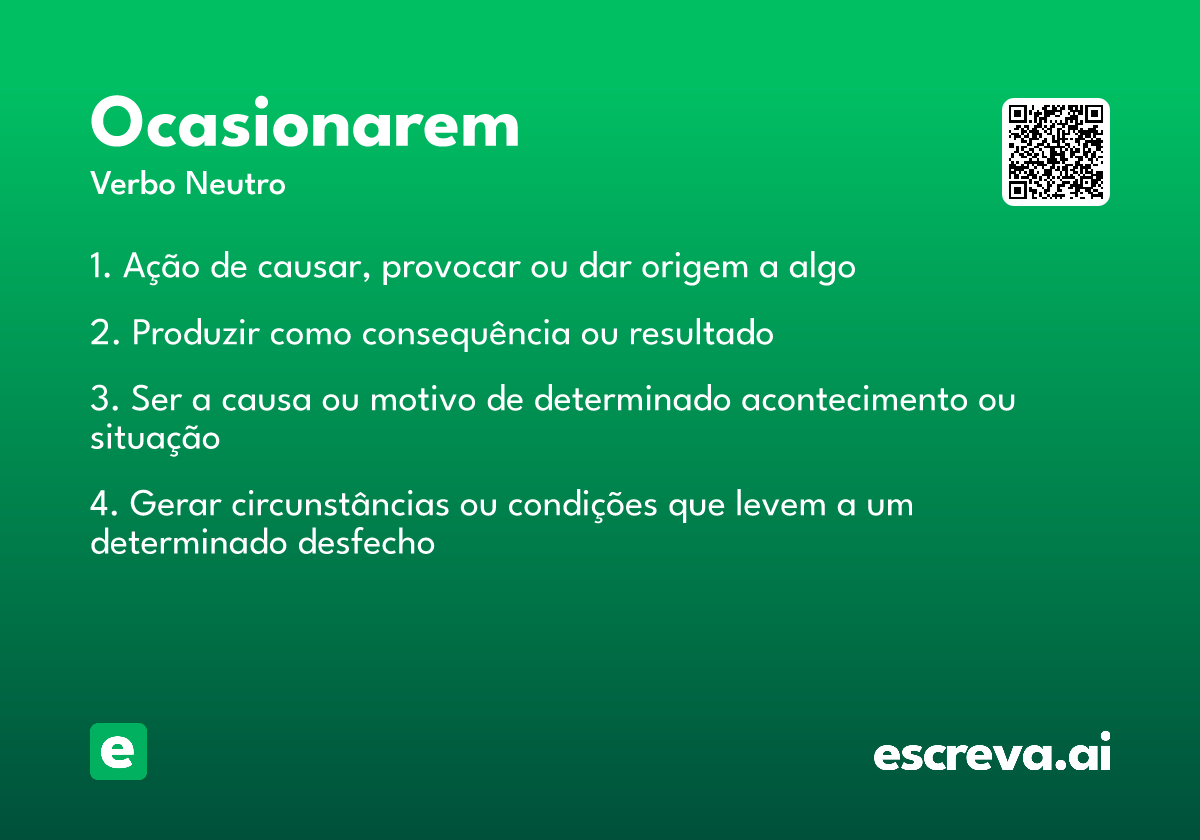 Ocasionarem
Verbo Neutro

1. Ação de causar, provocar ou dar origem a algo

2. Produzir como consequência ou resultado

3. Ser a causa ou motivo de determinado acontecimento ou situação

4. Gerar circunstâncias ou condições que levem a um determinado desfecho

e

escreva.ai